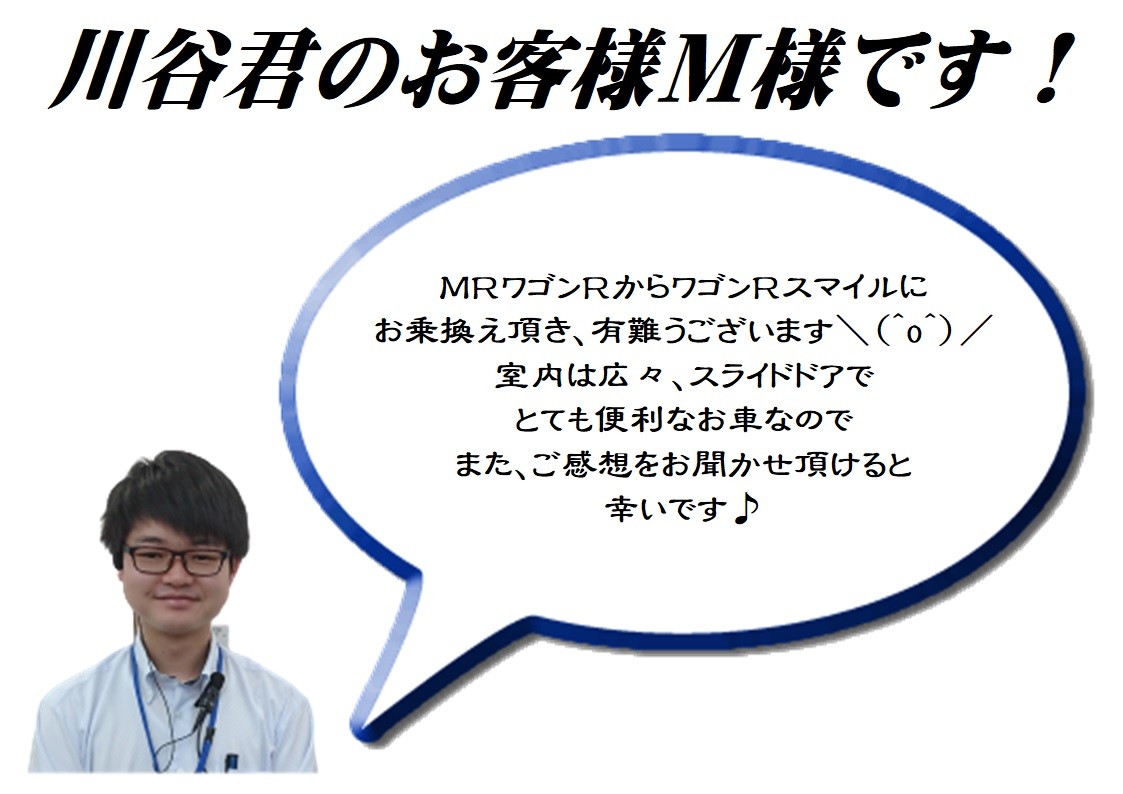 川谷君のお客様M様です！

MRワゴンRからワゴンRスマイルに
お乗換え頂き、有難うございます＼(^o^)／
室内は広々、スライドドアで
とても便利なお車なので
また、ご感想をお聞かせ頂けると
幸いです♪